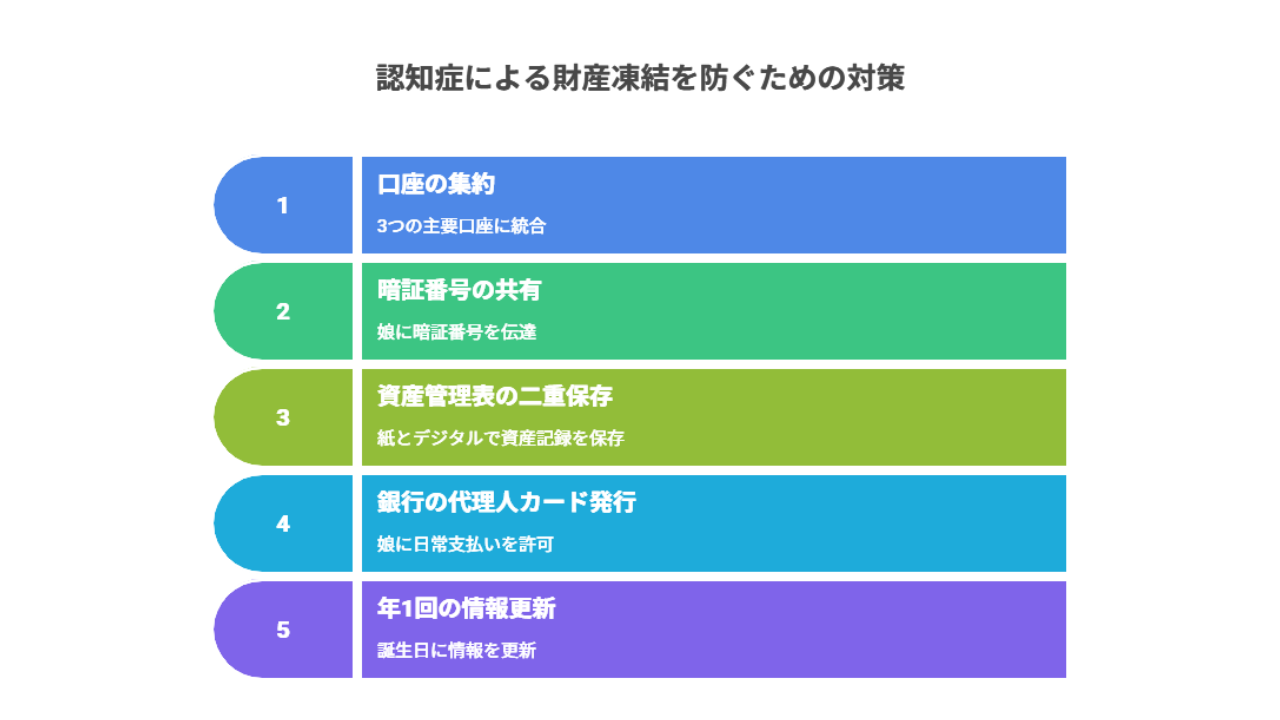 認知症による財産凍結を防ぐための対策

1

口座の集約

3つの主要口座に統合

2

暗証番号の共有

娘に暗証番号を伝達

3

資産管理表の二重保存

紙とデジタルで資産記録を保存

4

銀行の代理人カード発行

娘に日常支払いを許可

5

年1回の情報更新

誕生日に情報を更新